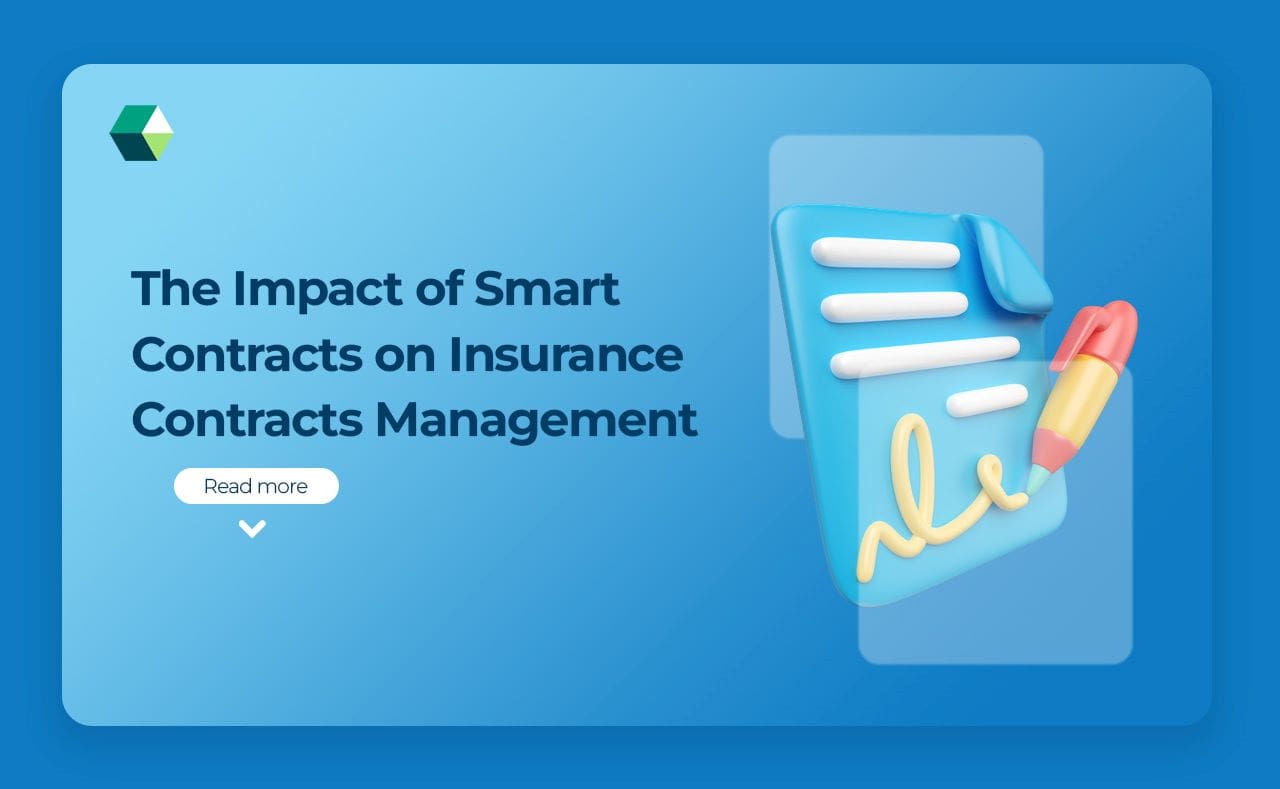 The Impact of Smart Contracts on Insurance Contracts Management

Read more